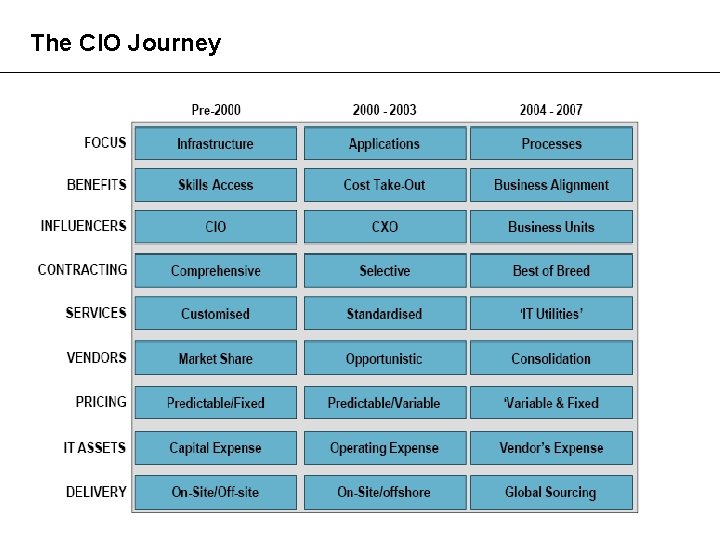 The CIO Journey

|  | Pre-2000 | 2000 - 2003 | 2004 - 2007 |
|---|---|---|---|
| FOCUS | Infrastructure | Applications | Processes |
| BENEFITS | Skills Access | Cost Take-Out | Business Alignment |
| INFLUENCERS | CIO | CXO | Business Units |
| CONTRACTING | Comprehensive | Selective | Best of Breed |
| SERVICES | Customised | Standardised | 'IT Utilities' |
| VENDORS | Market Share | Opportunistic | Consolidation |
| PRICING | Predictable/Fixed | Predictable/Variable | 'Variable & Fixed |
| IT ASSETS | Capital Expense | Operating Expense | Vendor's Expense |
| DELIVERY | On-Site/Off-site | On-Site/offshore | Global Sourcing |